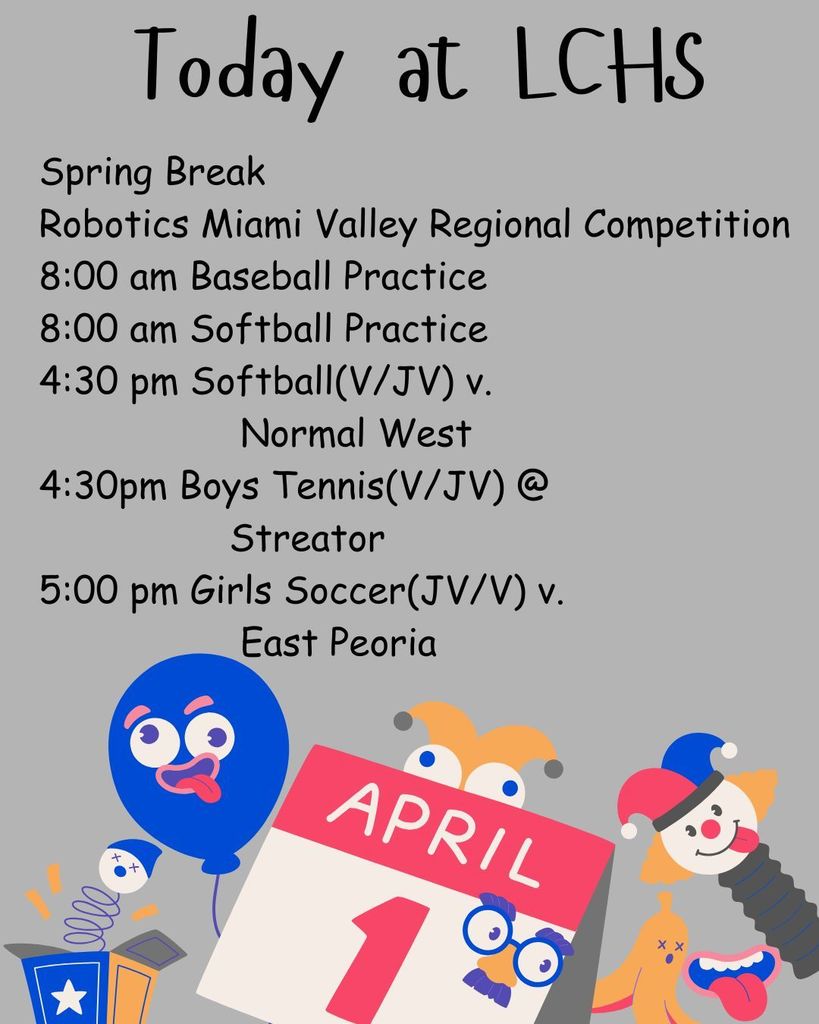 Today at LCHS

Spring Break
Robotics Miami Valley Regional Competition
8:00 am Baseball Practice
8:00 am Softball Practice
4:30 pm Softball(V/JV) v.
Normal West
4:30pm Boys Tennis(V/JV) @
Streator
5:00 pm Girls Soccer(JV/V) v.
East Peoria

APRIL
1